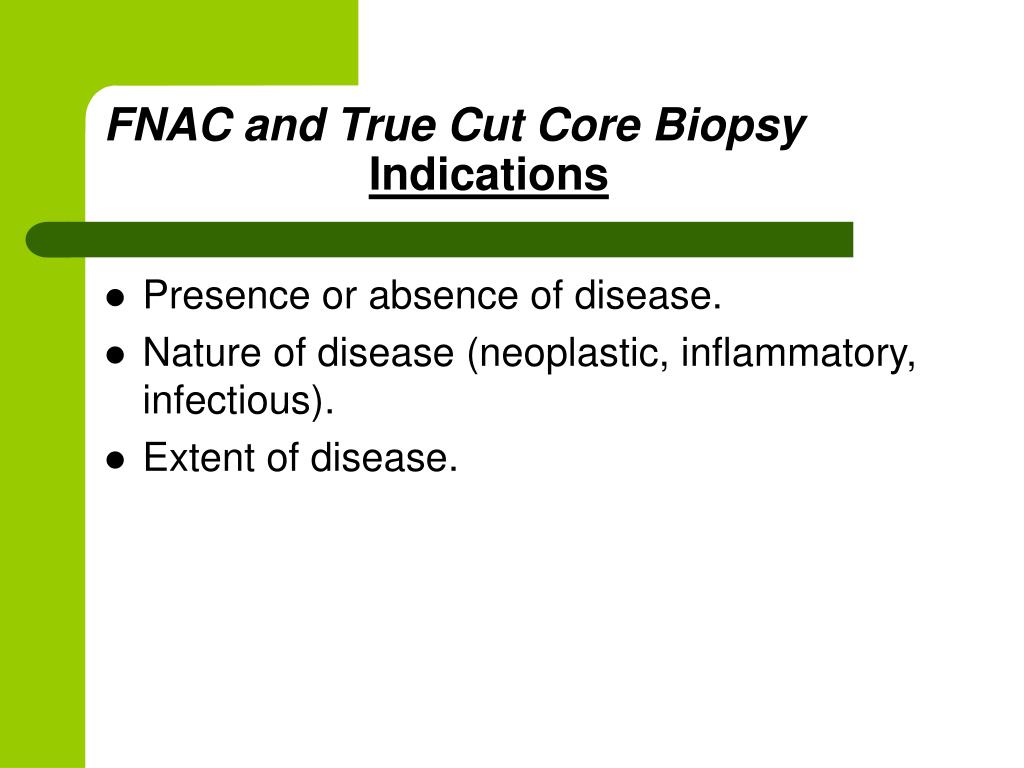 FNAC and True Cut Core Biopsy
Indications

- Presence or absence of disease.
- Nature of disease (neoplastic, inflammatory, infectious).
- Extent of disease.